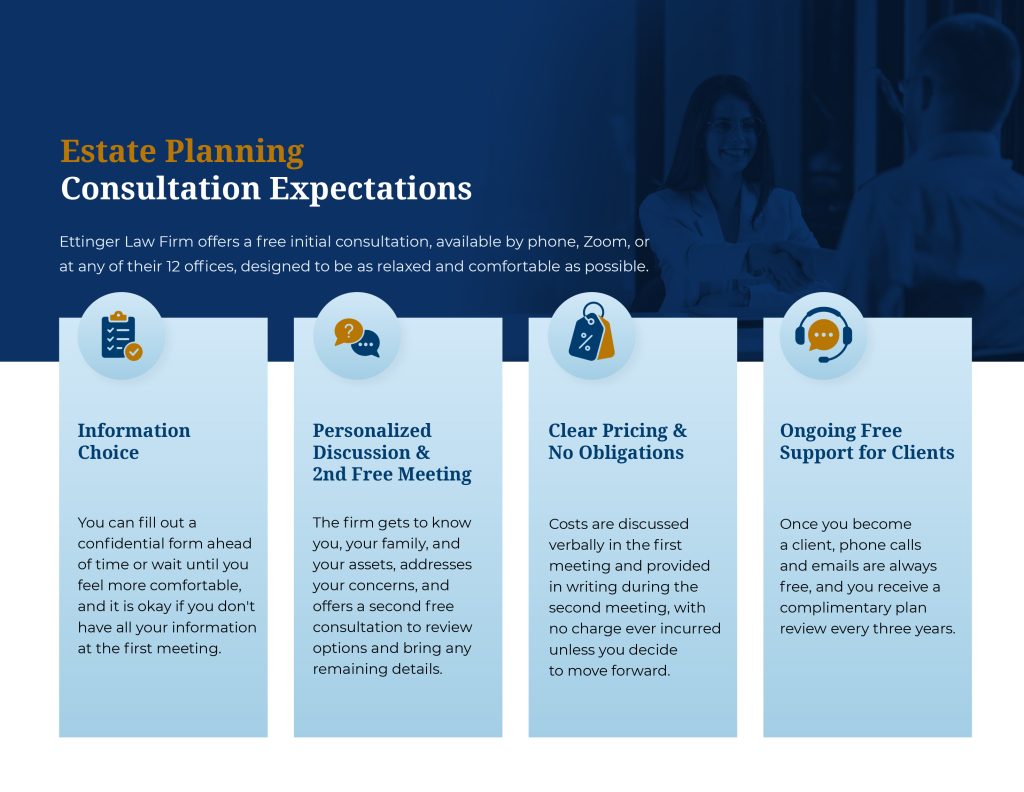 Estate Planning
Consultation Expectations

Ettinger Law Firm offers a free initial consultation, available by phone, Zoom, or at any of their 12 offices, designed to be as relaxed and comfortable as possible.

Information Choice

You can fill out a confidential form ahead of time or wait until you feel more comfortable, and it is okay if you don't have all your information at the first meeting.

Personalized Discussion & 2nd Free Meeting

The firm gets to know you, your family, and your assets, addresses your concerns, and offers a second free consultation to review options and bring any remaining details.

Clear Pricing & No Obligations

Costs are discussed verbally in the first meeting and provided in writing during the second meeting, with no charge ever incurred unless you decide to move forward.

Ongoing Free Support for Clients

Once you become a client, phone calls and emails are always free, and you receive a complimentary plan review every three years.